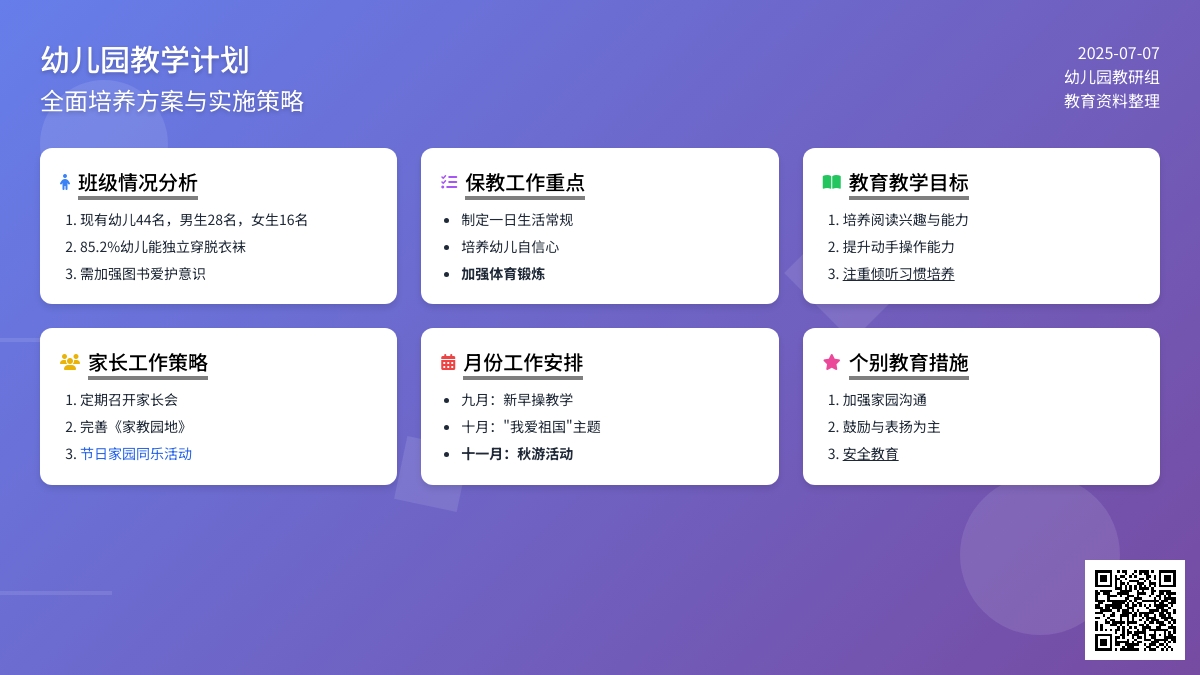 幼儿园教学计划
全面培养方案与实施策略

2025-07-07
幼儿园教研组
教育资料整理

班级情况分析
1. 现有幼儿44名，男生28名，女生16名
2. 85.2%幼儿能独立穿脱衣袜
3. 需加强图书爱护意识

保教工作重点
• 制定一日生活常规
• 培养幼儿自信心
• 加强体育锻炼

教育教学目标
1. 培养阅读兴趣与能力
2. 提升动手操作能力
3. 注重倾听习惯培养

家长工作策略
1. 定期召开家长会
2. 完善《家教园地》
3. 节日家园同乐活动

月份工作安排
• 九月：新早操教学
• 十月："我爱祖国"主题
• 十一月：秋游活动

个别教育措施
1. 加强家园沟通
2. 鼓励与表扬为主
3. 安全教育